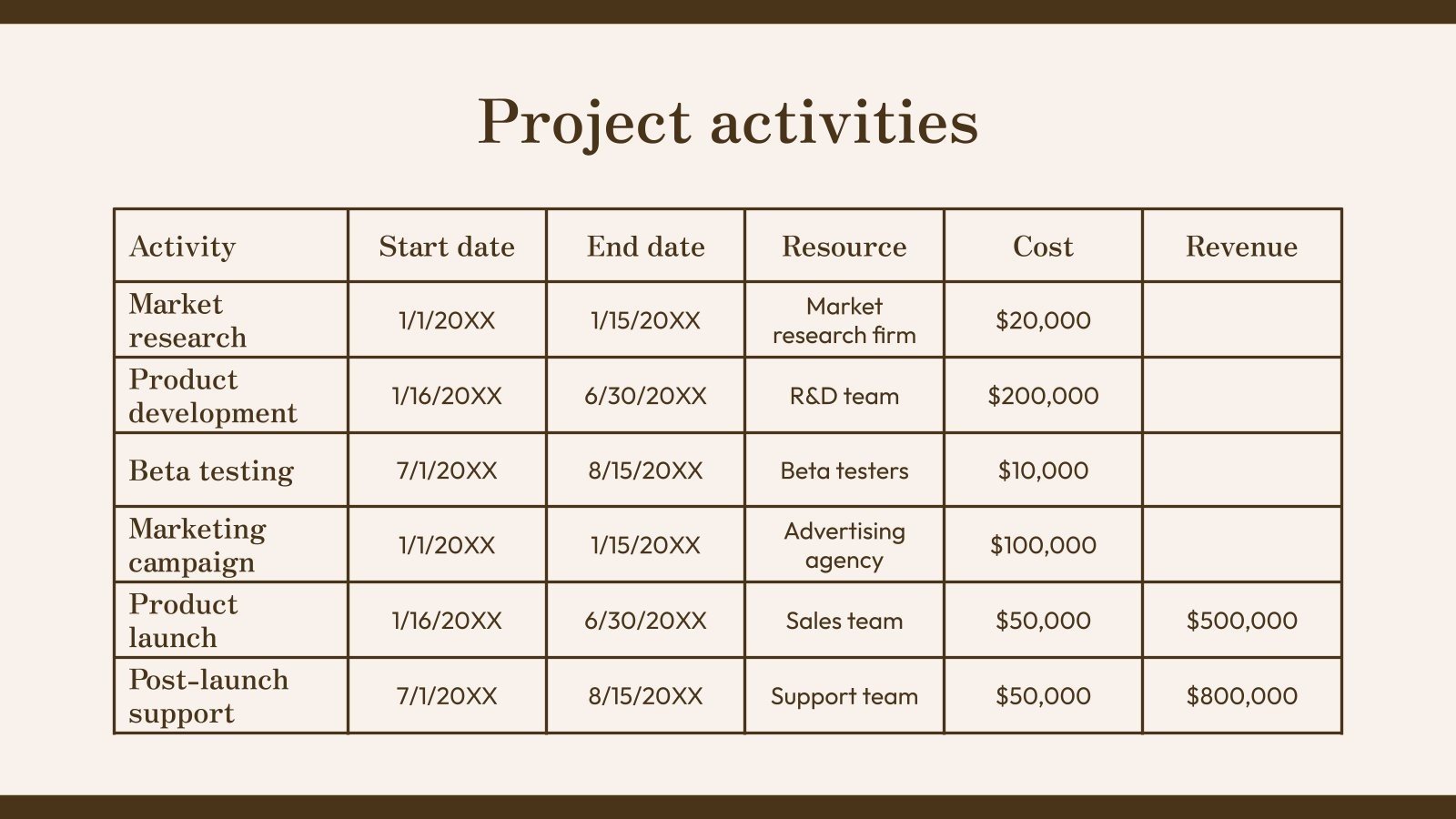 Project activities

| Activity | Start date | End date | Resource | Cost | Revenue |
|---|---|---|---|---|---|
| Market research | 1/1/20XX | 1/15/20XX | Market research firm | \$20,000 | |
| Product development | 1/16/20XX | 6/30/20XX | R&D team | \$200,000 | |
| Beta testing | 7/1/20XX | 8/15/20XX | Beta testers | \$10,000 | |
| Marketing campaign | 1/1/20XX | 1/15/20XX | Advertising agency | \$100,000 | |
| Product launch | 1/16/20XX | 6/30/20XX | Sales team | \$50,000 | \$500,000 |
| Post-launch support | 7/1/20XX | 8/15/20XX | Support team | \$50,000 | \$800,000 |